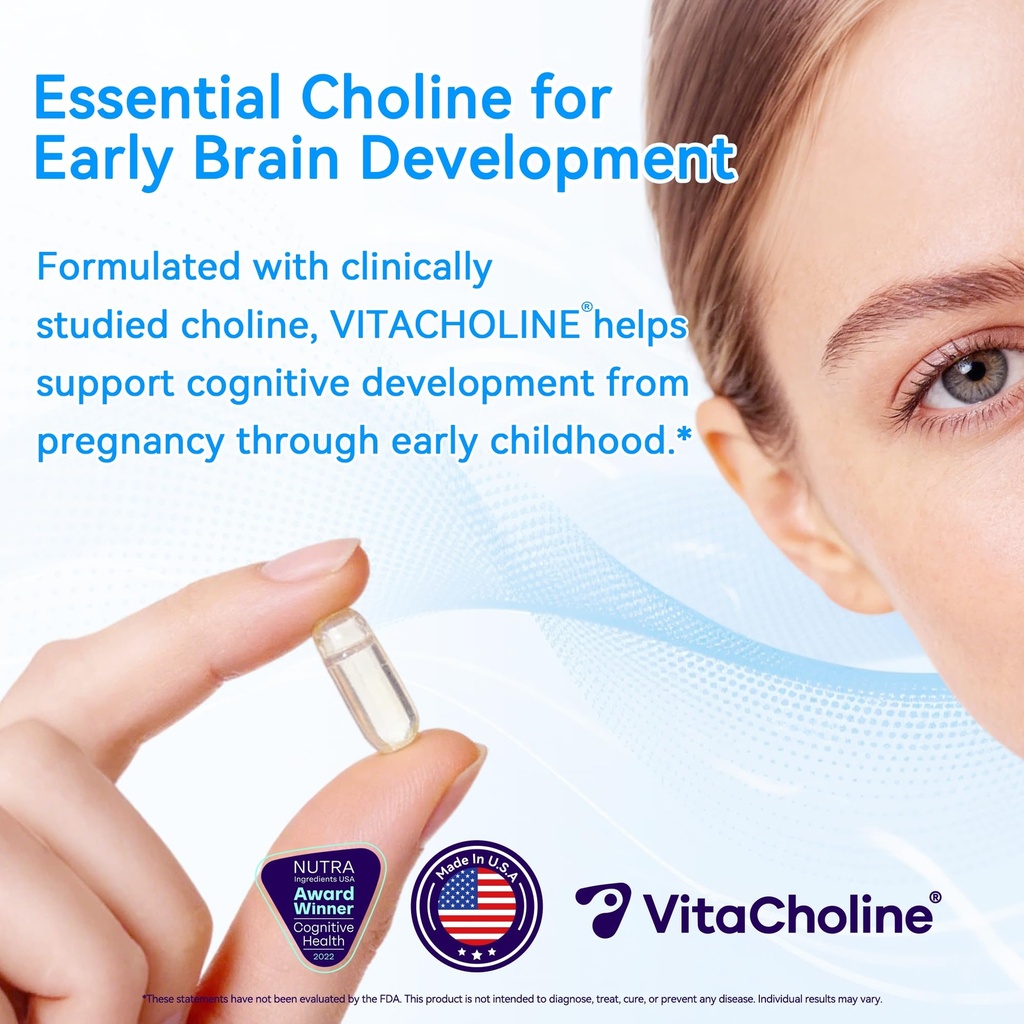 Essential Choline for Early Brain Development

Formulated with clinically studied choline, VITACHOLINE® helps support cognitive development from pregnancy through early childhood.*

NUTRA Ingredients USA Award Winner Cognitive Health 2022

Made In U.S.A

VitaCholine®

*These statements have not been evaluated by the FDA. This product is not intended to diagnose, treat, cure, or prevent any disease. Individual results may vary.